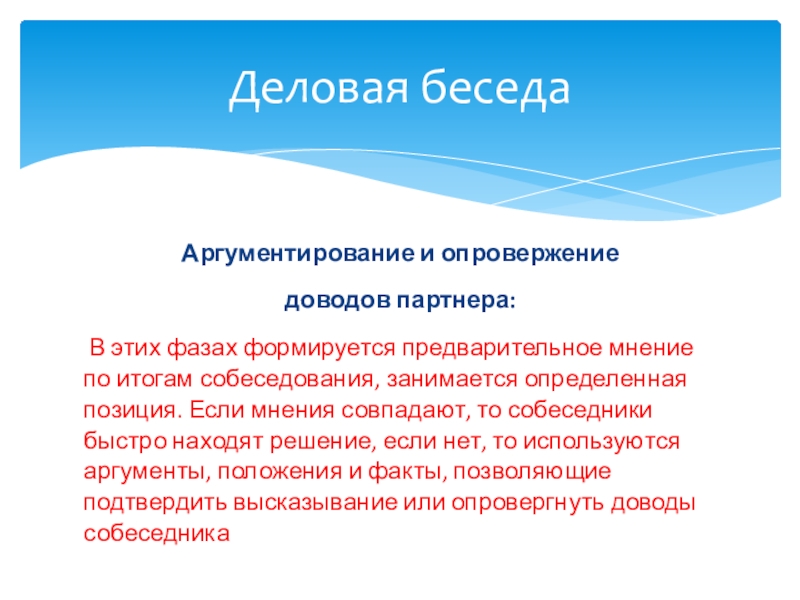 Деловая беседа

Аргументирование и опровержение

доводов партнера:

В этих фазах формируется предварительное мнение по итогам собеседования, занимается определенная позиция. Если мнения совпадают, то собеседники быстро находят решение, если нет, то используются аргументы, положения и факты, позволяющие подтвердить высказывание или опровергнуть доводы собеседника